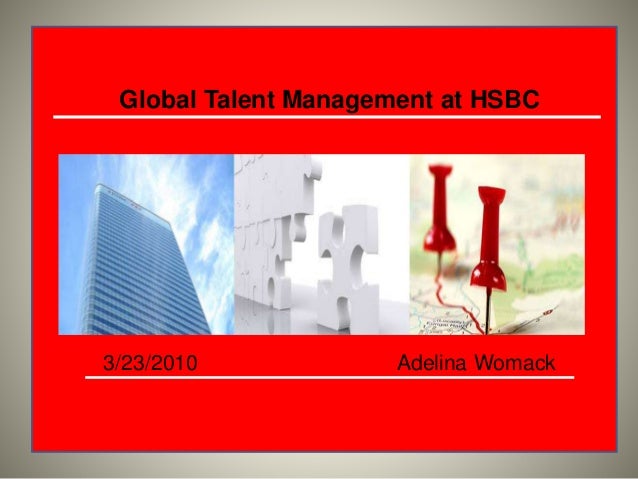 Global Talent Management at HSBC

3/23/2010

Adelina Womack